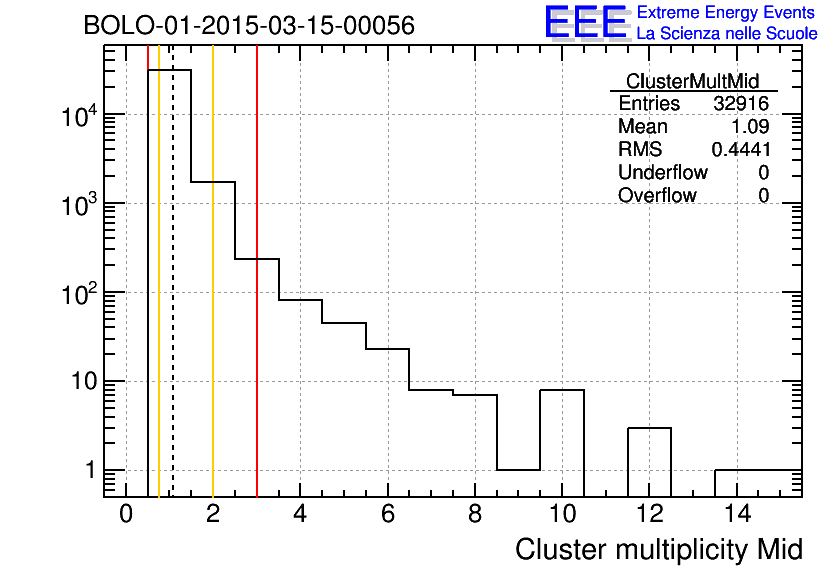 BOLO-01-2015-03-15-00056

EEE Extreme Energy Events
La Scienza nelle Scuole

| ClusterMultMid | |
|---|---|
| Entries | 32916 |
| Mean | 1.09 |
| RMS | 0.4441 |
| Underflow | 0 |
| Overflow | 0 |

$10^4$
$10^3$
$10^2$
10
1

0 2 4 6 8 10 12 14

Cluster multiplicity Mid